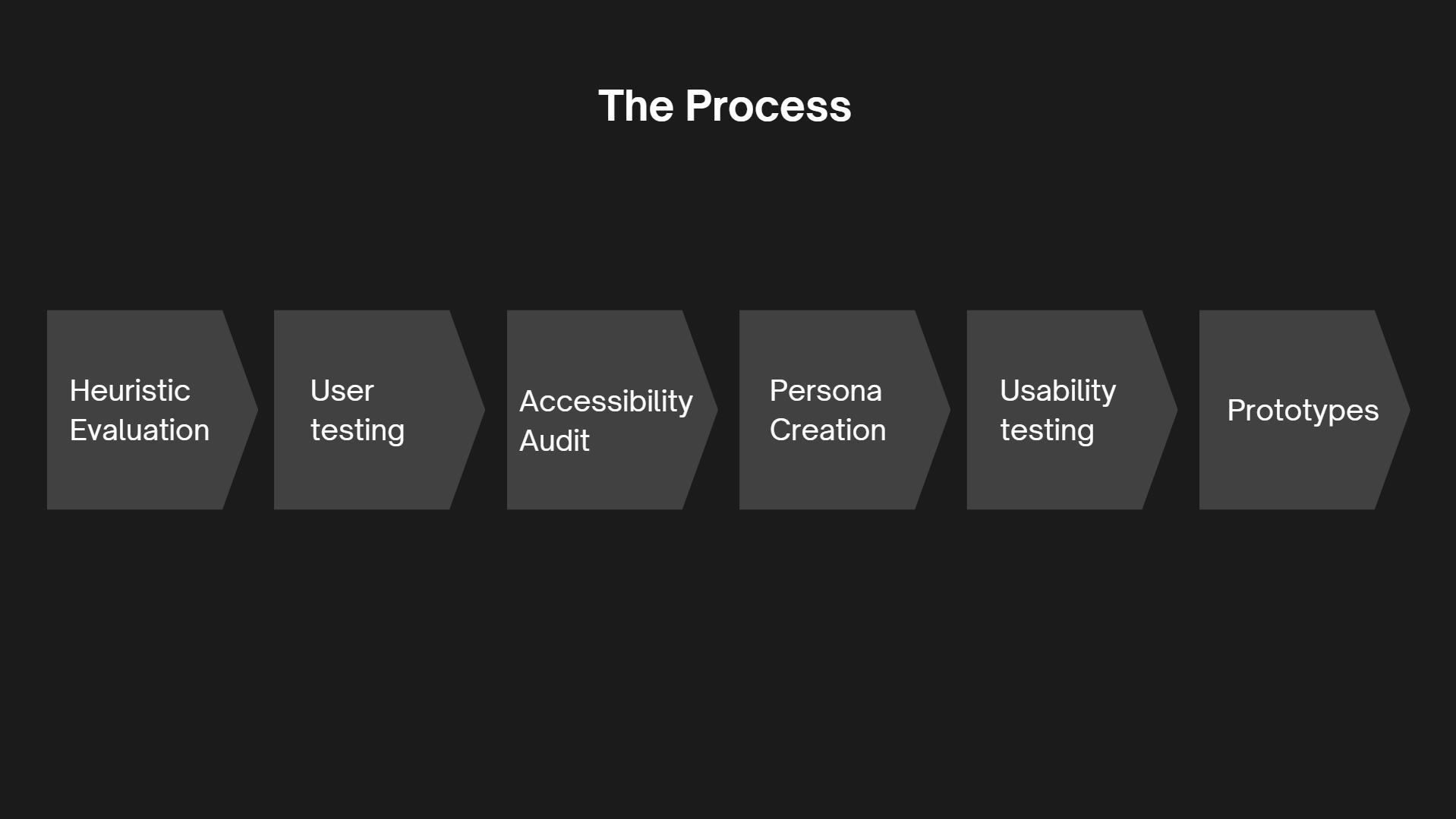 The Process

Heuristic Evaluation

User testing

Accessibility Audit

Persona Creation

Usability testing

Prototypes